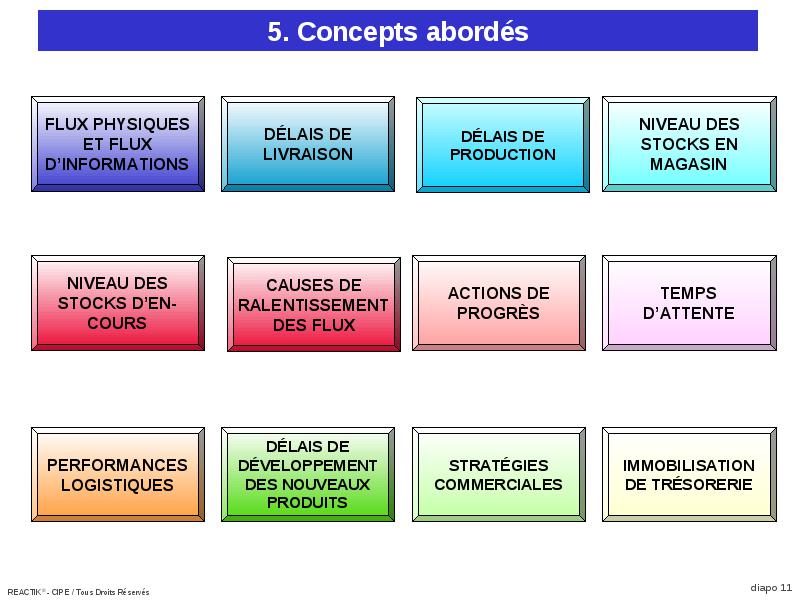 5. Concepts abordés

FLUX PHYSIQUES ET FLUX D'INFORMATIONS

DÉLAIS DE LIVRAISON

DÉLAIS DE PRODUCTION

NIVEAU DES STOCKS EN MAGASIN

NIVEAU DES STOCKS D'EN-COURS

CAUSES DE RALENTISSEMENT DES FLUX

ACTIONS DE PROGRÈS

TEMPS D'ATTENTE

PERFORMANCES LOGISTIQUES

DÉLAIS DE DÉVELOPPEMENT DES NOUVEAUX PRODUITS

STRATÉGIES COMMERCIALES

IMMOBILISATION DE TRÉSORERIE

REACTIK® - CIPE / Tous Droits Réservés

diapo 11